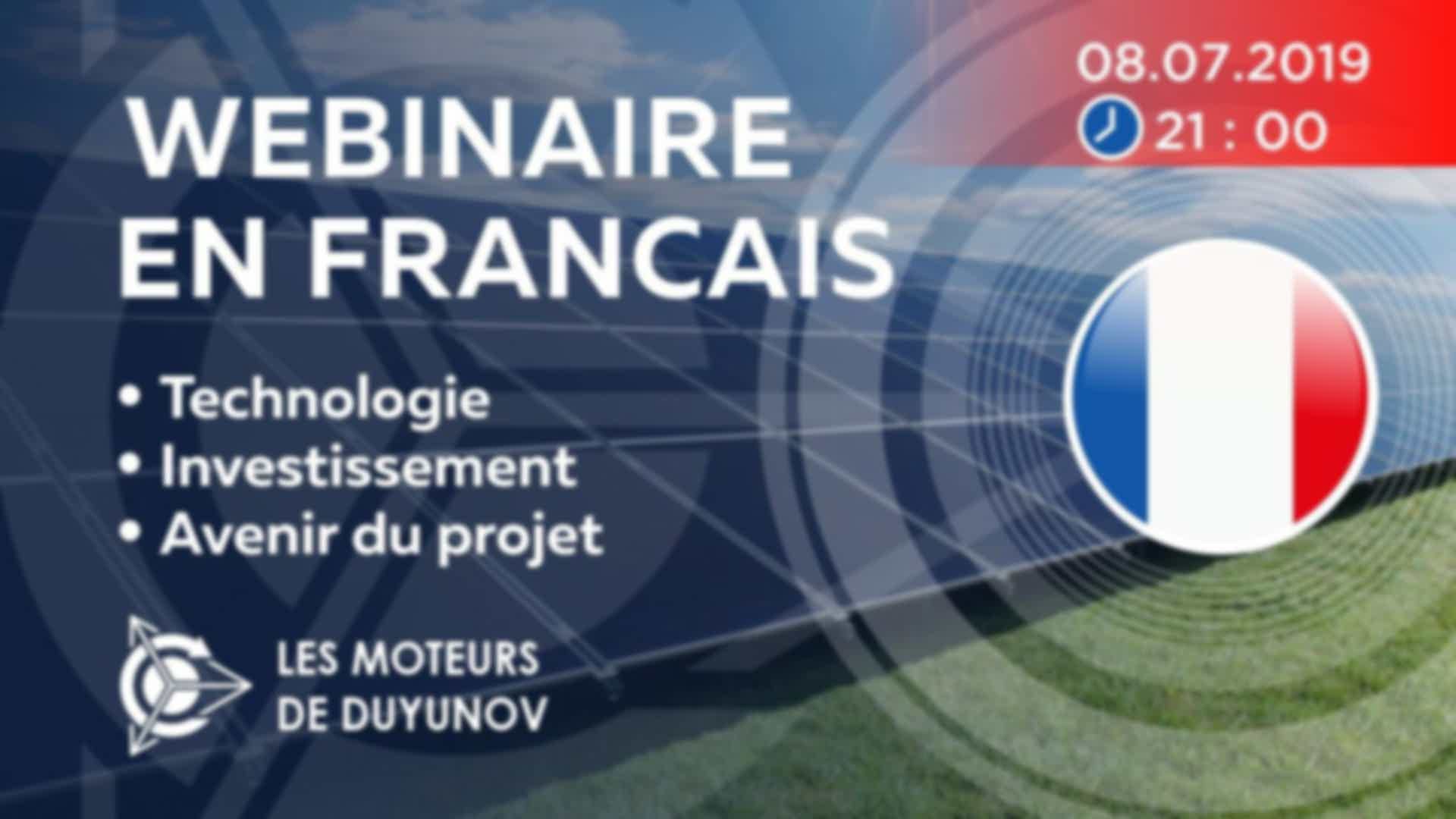 08.07.2019
21 : 00

WEBINAIRE EN FRANCAIS

• Technologie
• Investissement
• Avenir du projet

LES MOTEURS DE DUYUNOV